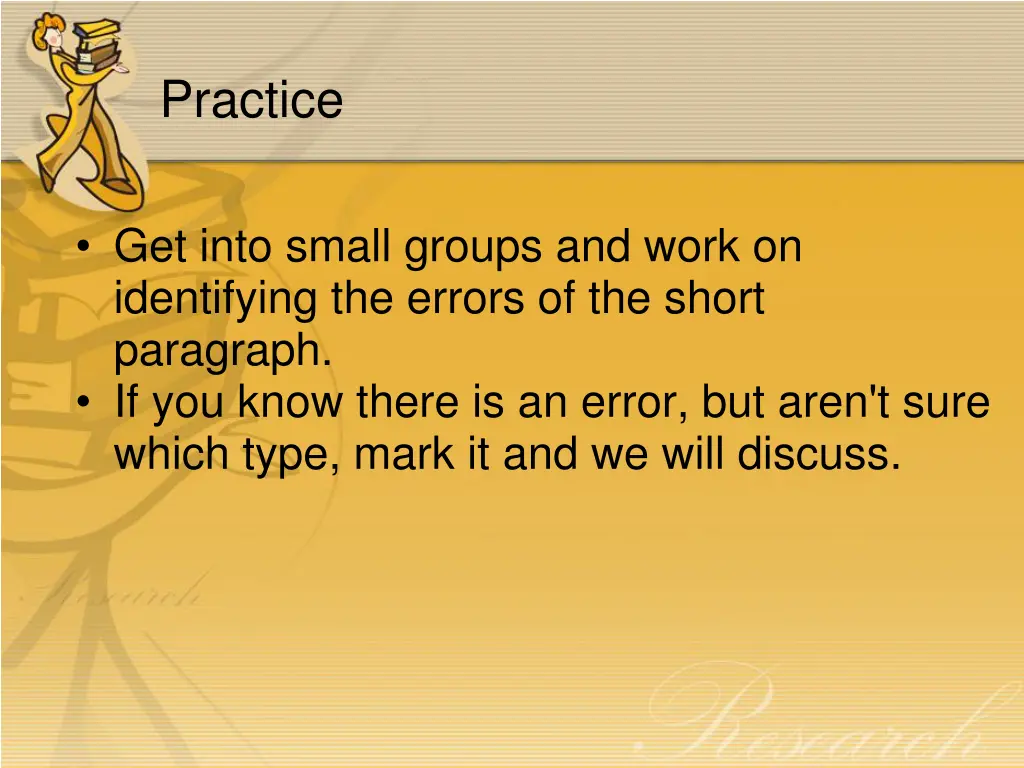 Practice

• Get into small groups and work on identifying the errors of the short paragraph.
• If you know there is an error, but aren't sure which type, mark it and we will discuss.

Research

Research